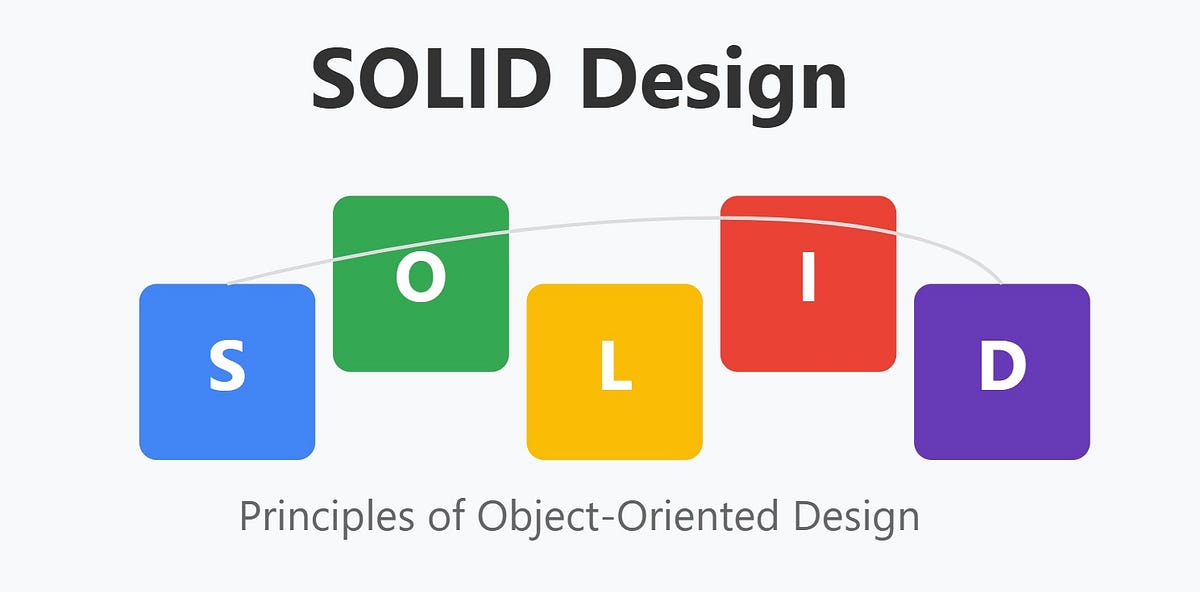 SOLID Design

S O L I D

Principles of Object-Oriented Design